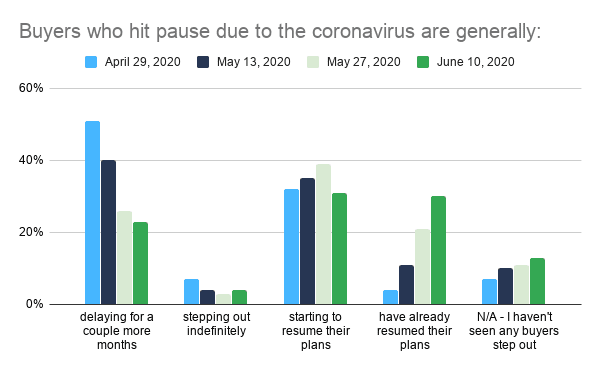 Buyers who hit pause due to the coronavirus are generally:

April 29, 2020
May 13, 2020
May 27, 2020
June 10, 2020

60%
40%
20%
0%

delaying for a couple more months
stepping out indefinitely
starting to resume their plans
have already resumed their plans
N/A - I haven't seen any buyers step out